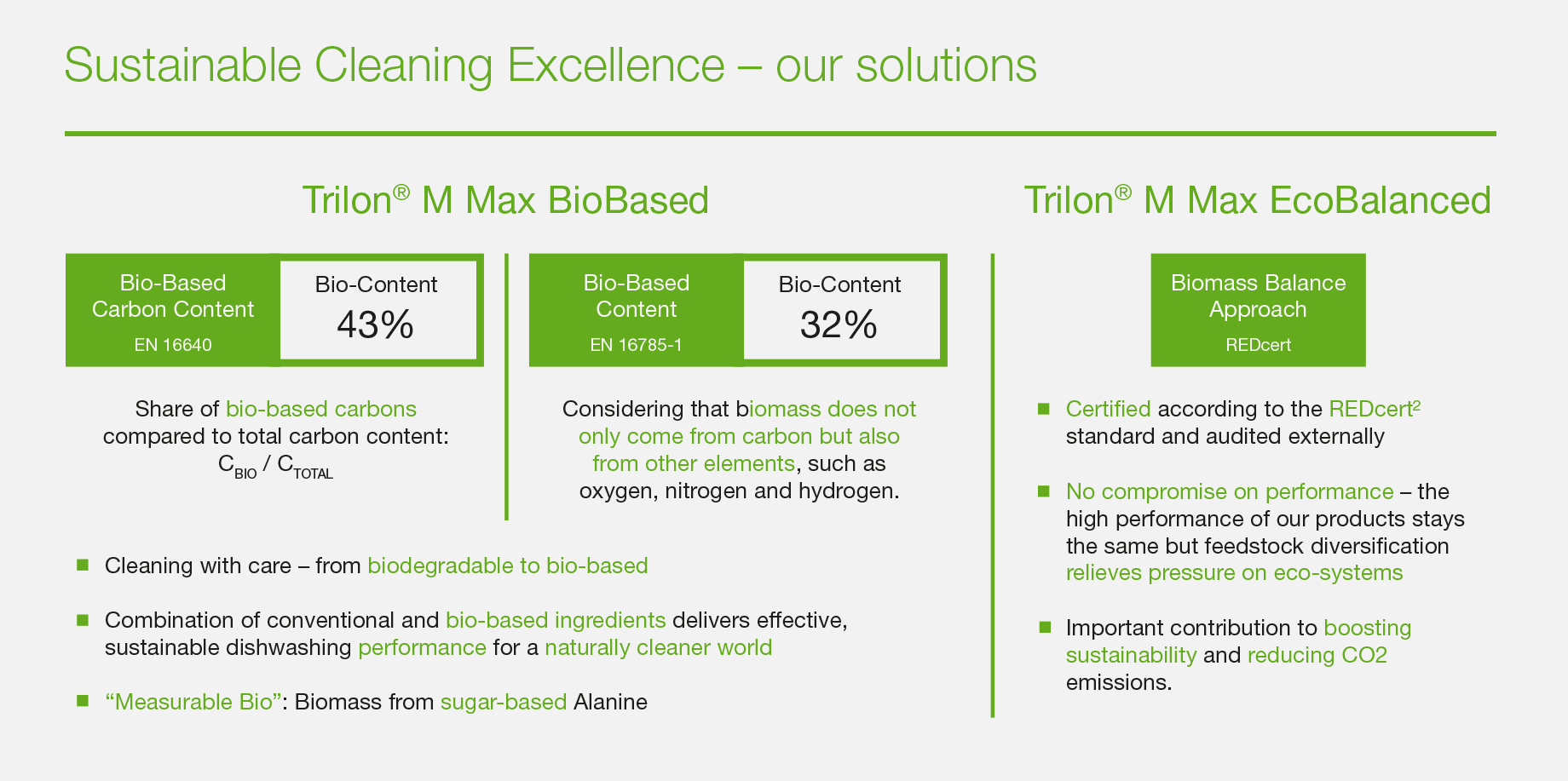 Sustainable Cleaning Excellence – our solutions

Trilon® M Max BioBased

Bio-Based Carbon Content
EN 16640

Bio-Content
43%

Share of bio-based carbons compared to total carbon content: $C_{BIO}$ / $C_{TOTAL}$

Bio-Based Content
EN 16785-1

Bio-Content
32%

Considering that biomass does not only come from carbon but also from other elements, such as oxygen, nitrogen and hydrogen.

■ Cleaning with care – from biodegradable to bio-based

■ Combination of conventional and bio-based ingredients delivers effective, sustainable dishwashing performance for a naturally cleaner world

■ “Measurable Bio”: Biomass from sugar-based Alanine

Trilon® M Max EcoBalanced

Biomass Balance Approach
REDcert

■ Certified according to the REDcert² standard and audited externally

■ No compromise on performance – the high performance of our products stays the same but feedstock diversification relieves pressure on eco-systems

■ Important contribution to boosting sustainability and reducing CO2 emissions.